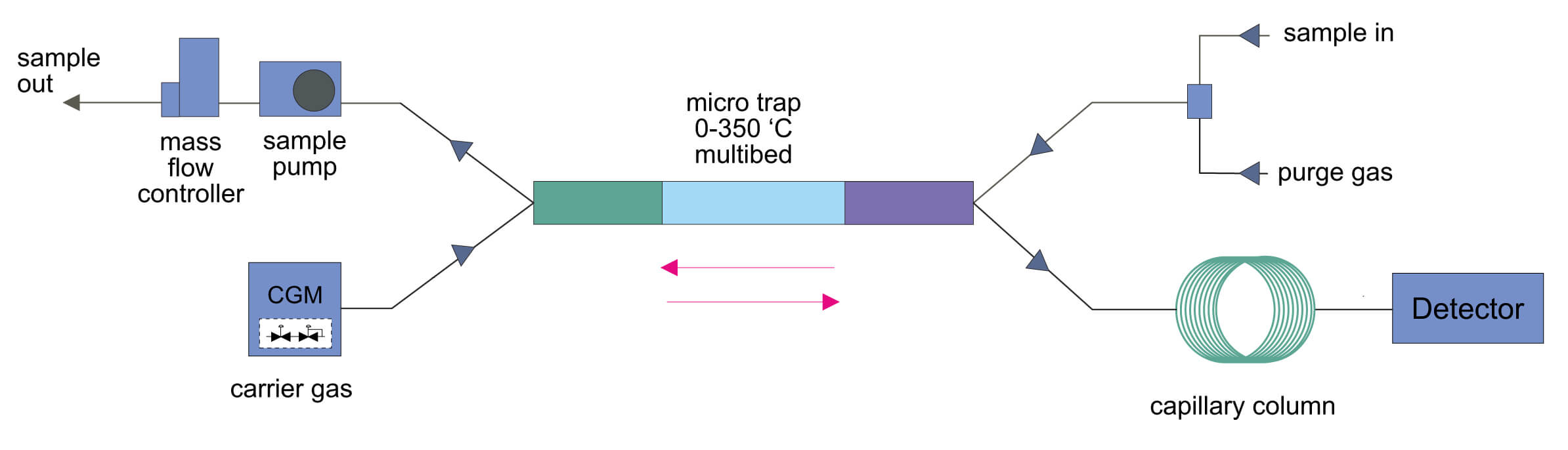 sample out

mass flow controller

sample pump

micro trap 0-350 ‘C multibed

sample in

purge gas

CGM

carrier gas

capillary column

Detector